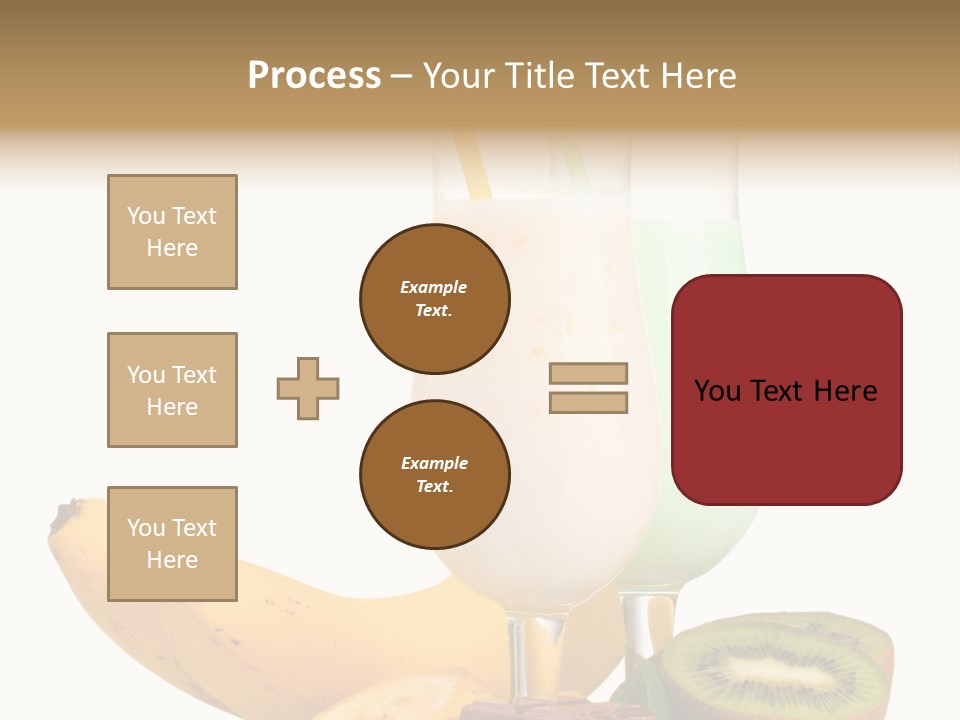 Process – Your Title Text Here

You Text Here

You Text Here

You Text Here

Example Text.

Example Text.

You Text Here